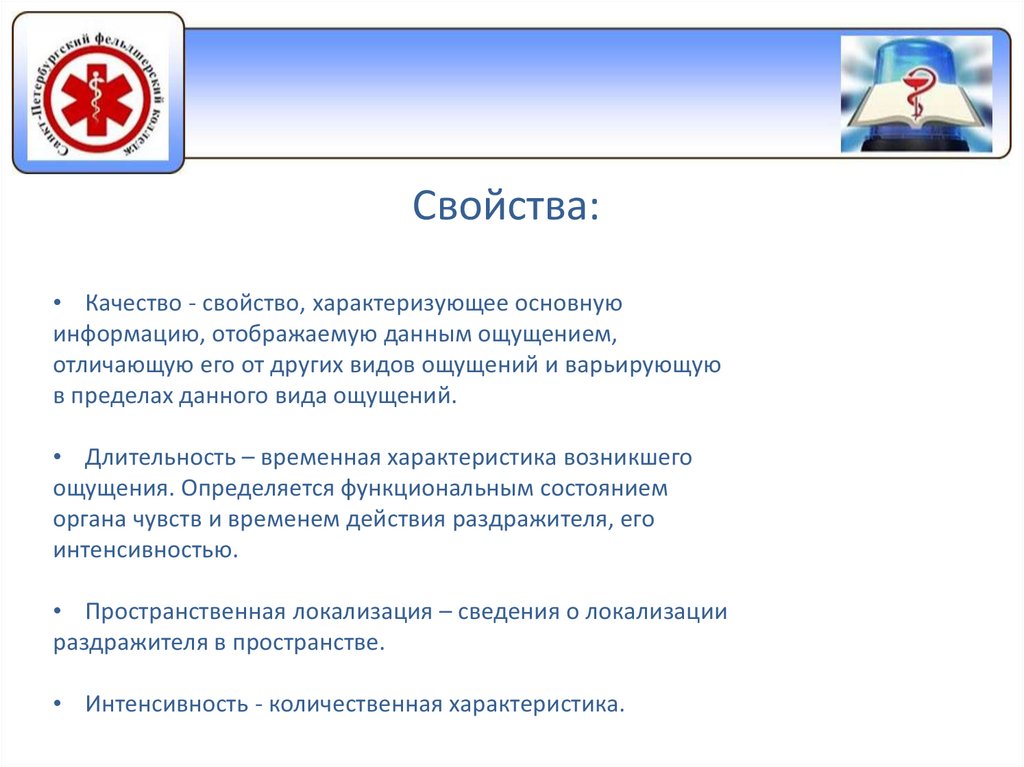 Санкт-Петербургский фельдшерский колледж

Свойства:

• Качество - свойство, характеризующее основную информацию, отображаемую данным ощущением, отличающую его от других видов ощущений и варьирующую в пределах данного вида ощущений.

• Длительность – временная характеристика возникшего ощущения. Определяется функциональным состоянием органа чувств и временем действия раздражителя, его интенсивностью.

• Пространственная локализация – сведения о локализации раздражителя в пространстве.

• Интенсивность - количественная характеристика.